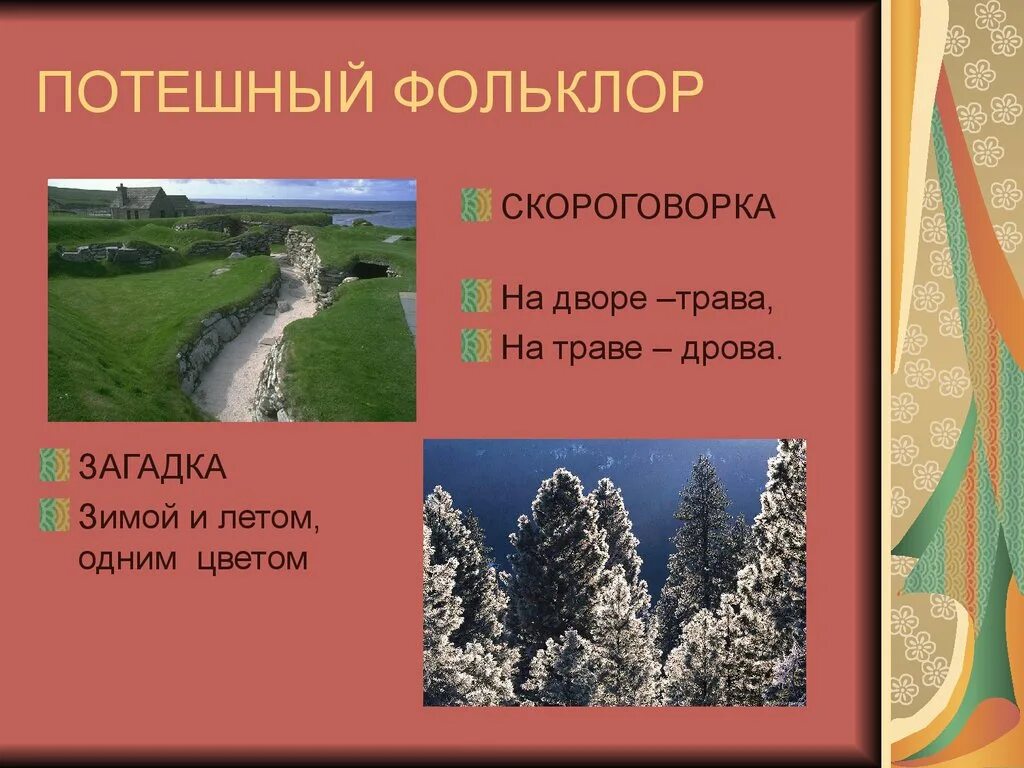 ПОТЕШНЫЙ ФОЛЬКЛОР

СКОРОГОВОРКА

На дворе –трава,

На траве – дрова.

ЗАГАДКА

Зимой и летом, одним цветом